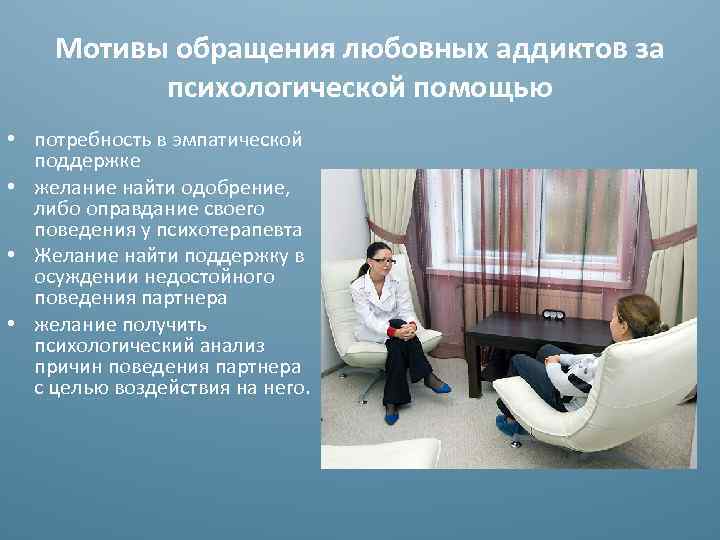 Мотивы обращения любовных аддиктов за психологической помощью

• потребность в эмпатической поддержке
• желание найти одобрение, либо оправдание своего поведения у психотерапевта
• Желание найти поддержку в осуждении недостойного поведения партнера
• желание получить психологический анализ причин поведения партнера с целью воздействия на него.